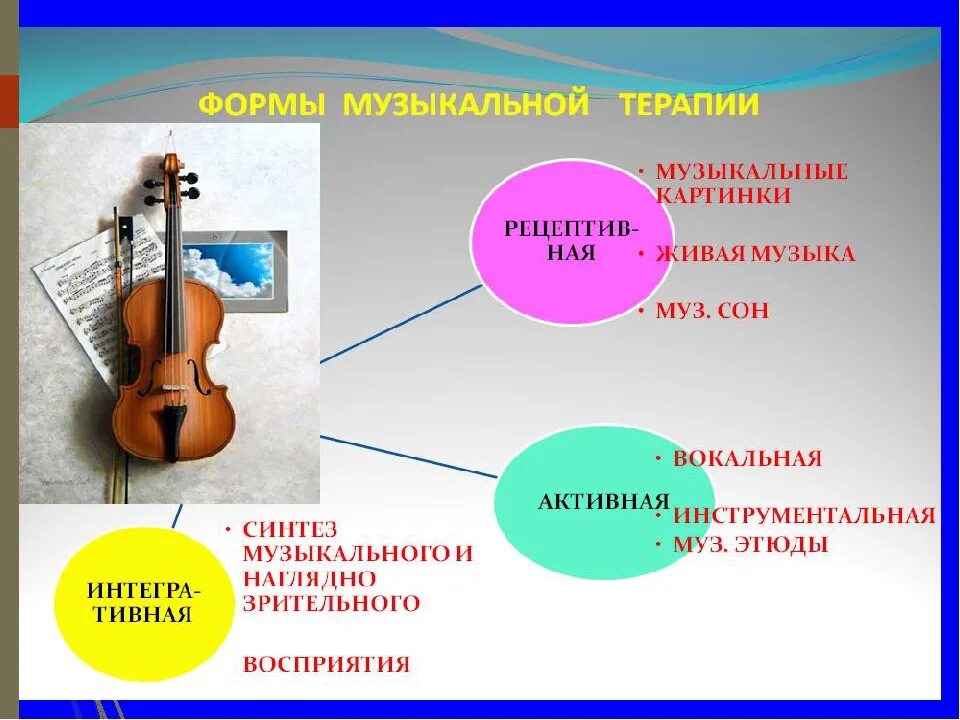 ФОРМЫ МУЗЫКАЛЬНОЙ ТЕРАПИИ

РЕЦЕПТИВНАЯ

• МУЗЫКАЛЬНЫЕ КАРТИНКИ

• ЖИВАЯ МУЗЫКА

• МУЗ. СОН

АКТИВНАЯ

• ВОКАЛЬНАЯ

• ИНСТРУМЕНТАЛЬНАЯ

• МУЗ. ЭТЮДЫ

ИНТЕГРАТИВНАЯ

• СИНТЕЗ МУЗЫКАЛЬНОГО И НАГЛЯДНО ЗРИТЕЛЬНОГО

ВОСПРИЯТИЯ